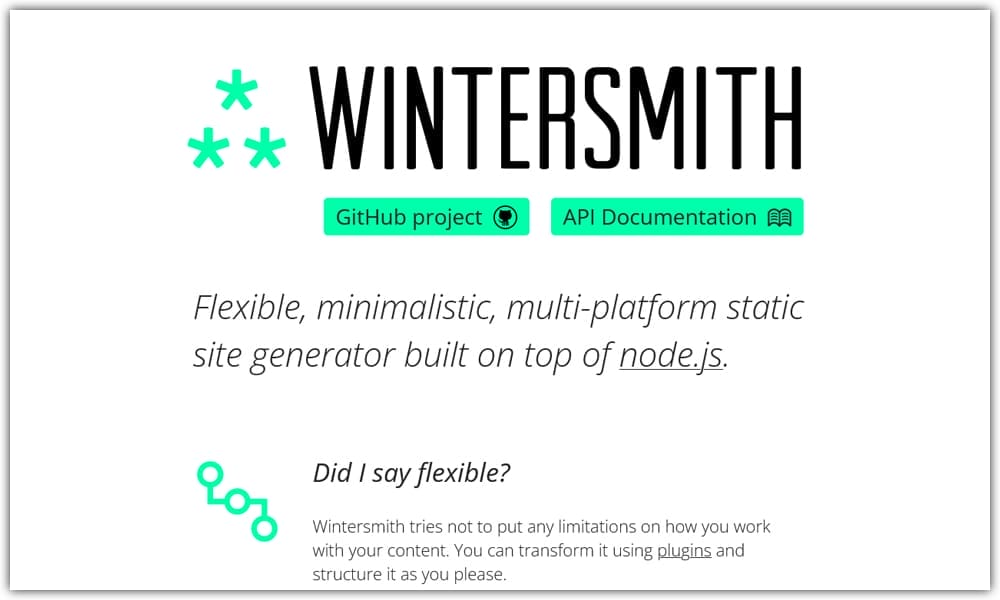 WINTERSMITH

GitHub project

API Documentation

Flexible, minimalistic, multi-platform static site generator built on top of node.js.

Did I say flexible?

Wintersmith tries not to put any limitations on how you work with your content. You can transform it using plugins and structure it as you please.